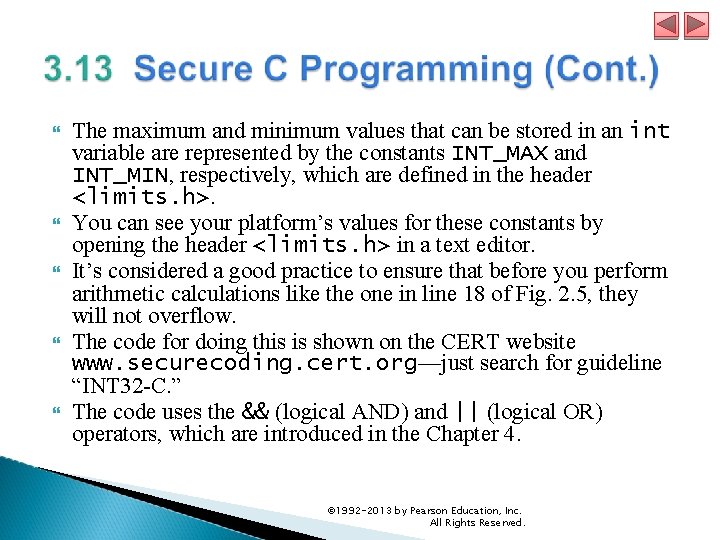 3.13 Secure C Programming (Cont.)

The maximum and minimum values that can be stored in an int variable are represented by the constants INT_MAX and INT_MIN, respectively, which are defined in the header <limits.h>.

You can see your platform's values for these constants by opening the header <limits.h> in a text editor.

It's considered a good practice to ensure that before you perform arithmetic calculations like the one in line 18 of Fig. 2.5, they will not overflow.

The code for doing this is shown on the CERT website www.securecoding.cert.org—just search for guideline "INT32-C."

The code uses the && (logical AND) and || (logical OR) operators, which are introduced in the Chapter 4.

©1992-2013 by Pearson Education, Inc. All Rights Reserved.